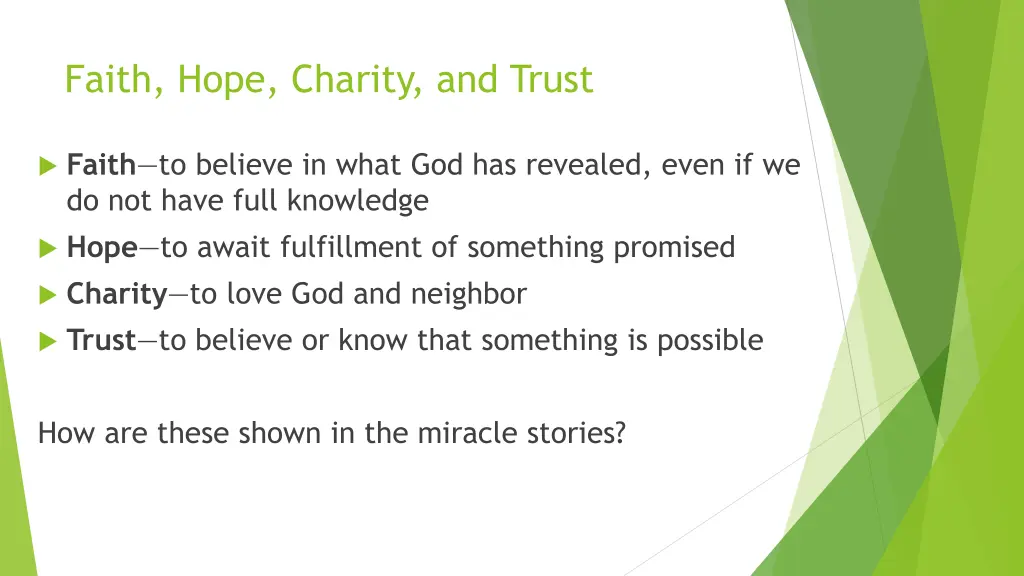 Faith, Hope, Charity, and Trust

Faith—to believe in what God has revealed, even if we do not have full knowledge

Hope—to await fulfillment of something promised

Charity—to love God and neighbor

Trust—to believe or know that something is possible

How are these shown in the miracle stories?